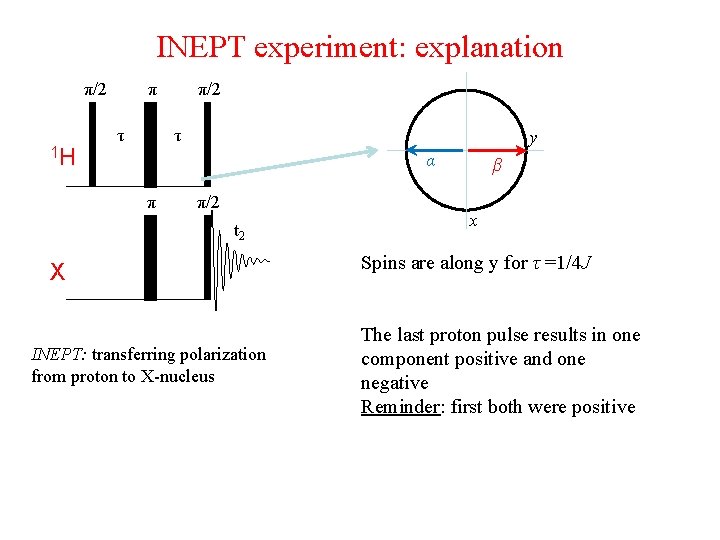 INEPT experiment: explanation

$\pi/2$ $\pi$ $\pi/2$

$\tau$ $\tau$

$^1$H

$\pi$ $\pi/2$

$t_2$

X

$y$

$\alpha$ $\beta$

$x$

Spins are along y for $\tau = 1/4J$

INEPT: transferring polarization from proton to X-nucleus

The last proton pulse results in one component positive and one negative
Reminder: first both were positive